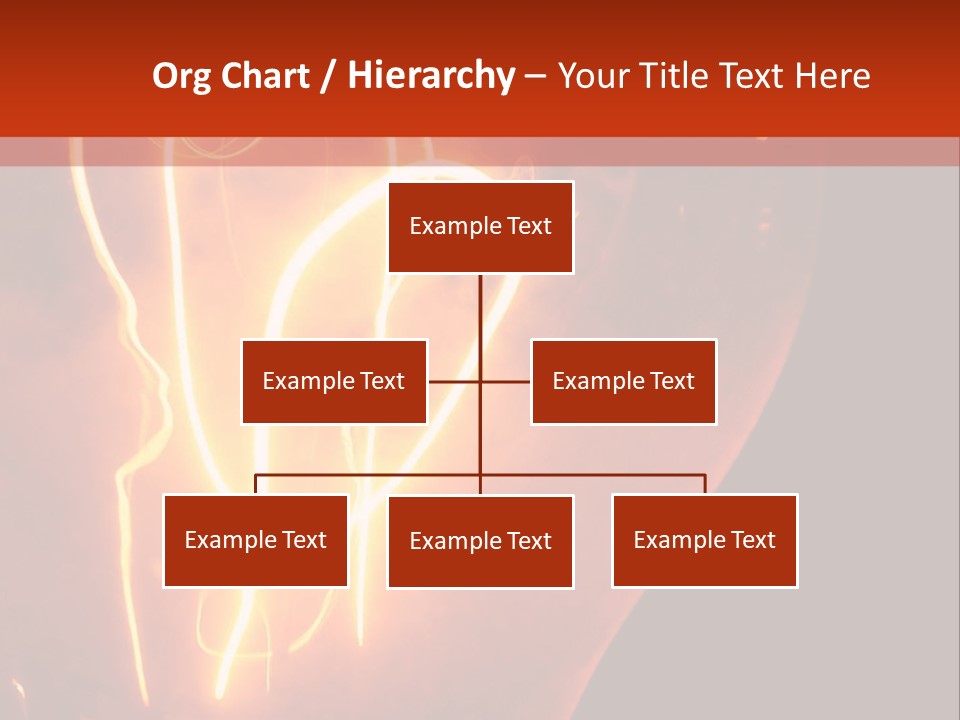 Org Chart / Hierarchy – Your Title Text Here

Example Text

Example Text

Example Text

Example Text

Example Text

Example Text